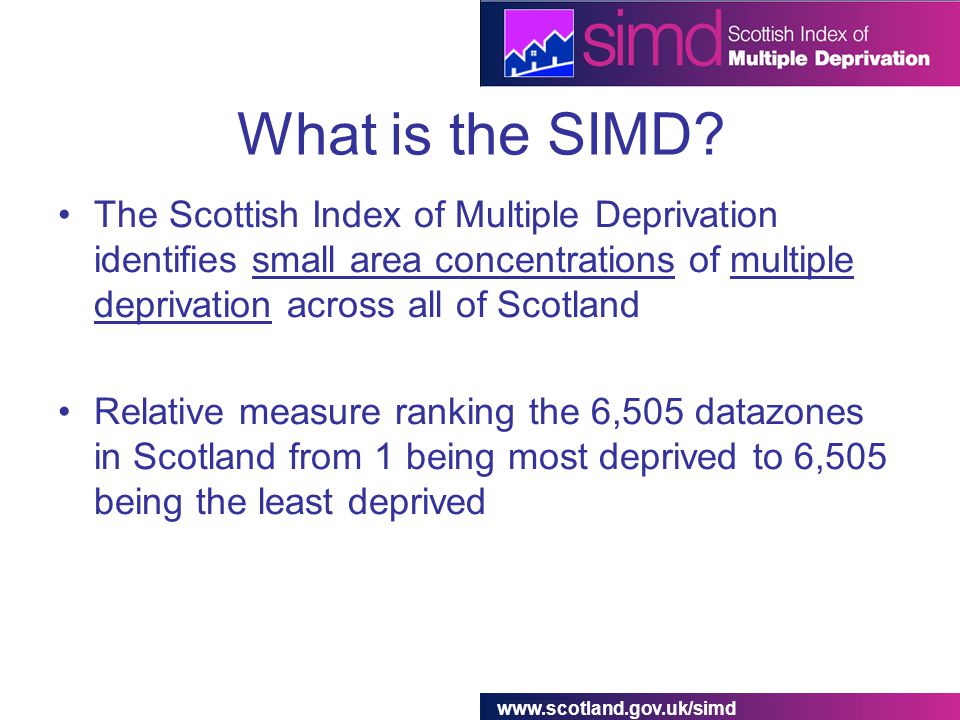 simd Scottish Index of Multiple Deprivation

What is the SIMD?

• The Scottish Index of Multiple Deprivation identifies small area concentrations of multiple deprivation across all of Scotland

• Relative measure ranking the 6,505 datazones in Scotland from 1 being most deprived to 6,505 being the least deprived

www.scotland.gov.uk/simd